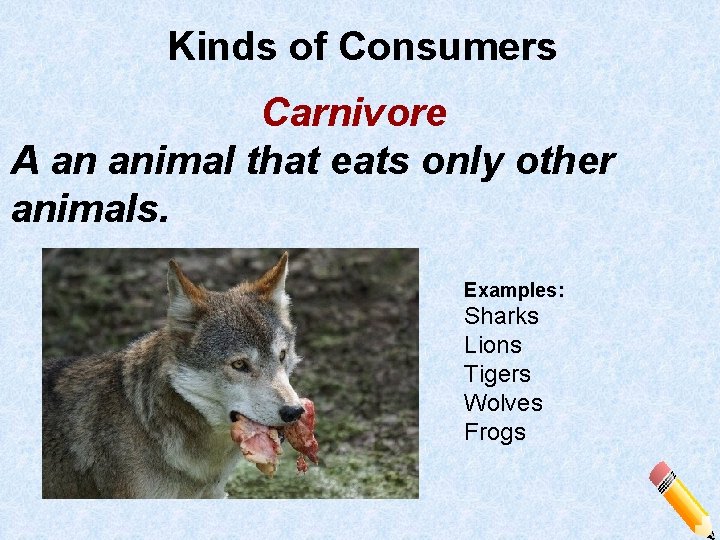 Kinds of Consumers

Carnivore

A an animal that eats only other animals.

Examples:
Sharks
Lions
Tigers
Wolves
Frogs